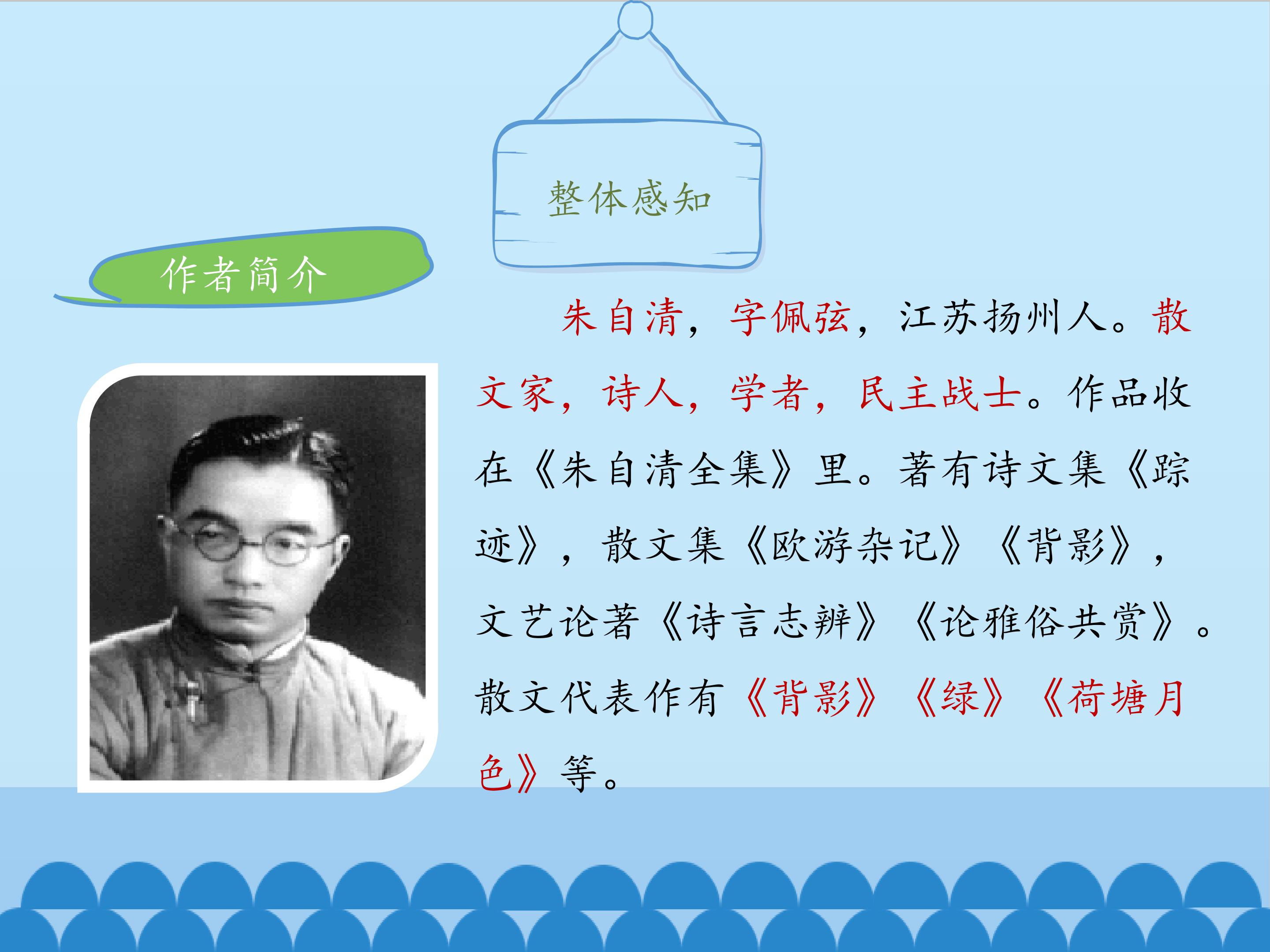 整体感知

作者简介

朱自清，字佩弦，江苏扬州人。散文家，诗人，学者，民主战士。作品收在《朱自清全集》里。著有诗文集《踪迹》，散文集《欧游杂记》《背影》，文艺论著《诗言志辨》《论雅俗共赏》。散文代表作有《背影》《绿》《荷塘月色》等。